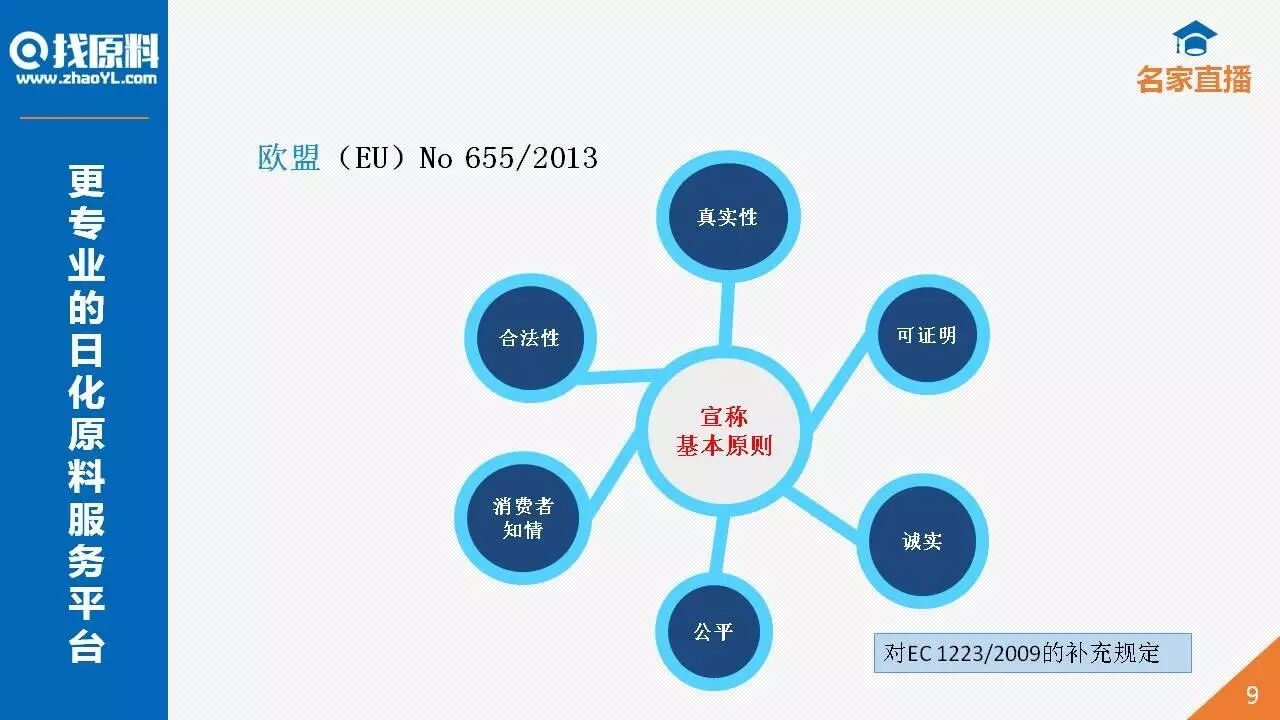 找原料
www.zhaoYL.com

更专业的日化原料服务平台

名家直播

欧盟（EU）No 655/2013

真实性

合法性

可证明

宣称
基本原则

消费者
知情

诚实

公平

对EC 1223/2009的补充规定

9